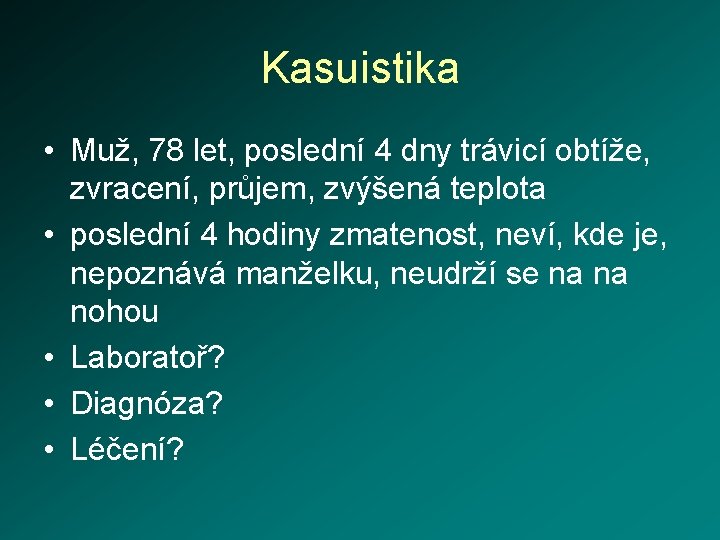 Kasuistika

• Muž, 78 let, poslední 4 dny trávicí obtíže, zvracení, průjem, zvýšená teplota
• poslední 4 hodiny zmatenost, neví, kde je, nepoznává manželku, neudrží se na na nohou
• Laboratoř?
• Diagnóza?
• Léčení?